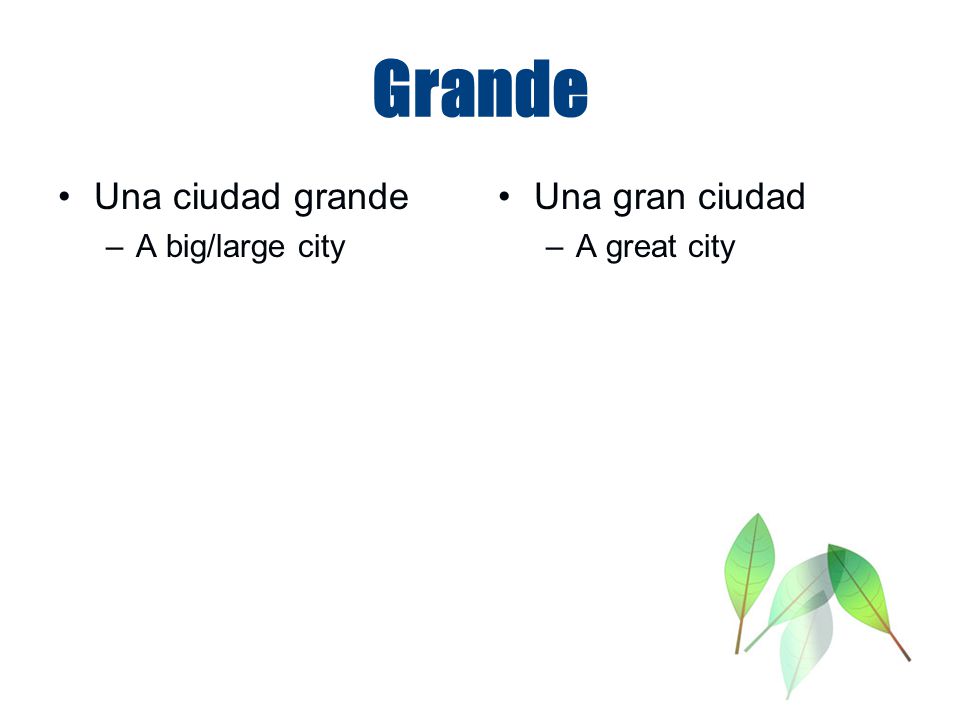 Grande

• Una ciudad grande
– A big/large city

• Una gran ciudad
– A great city